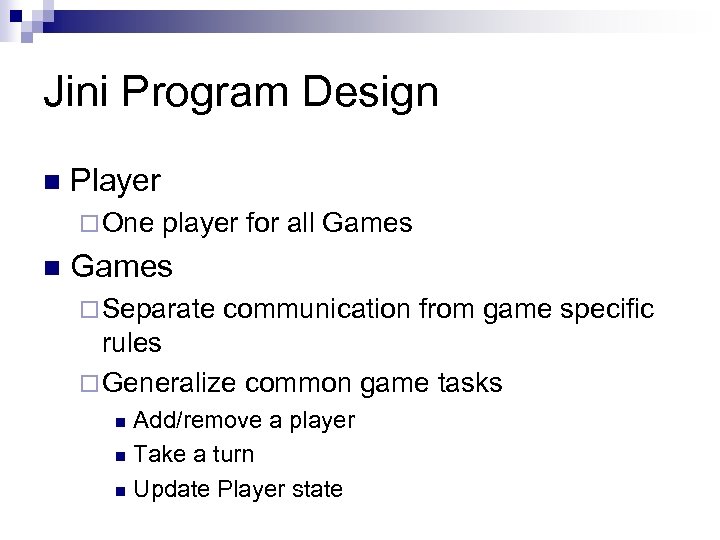 Jini Program Design

Player
One player for all Games

Games
Separate communication from game specific rules
Generalize common game tasks
Add/remove a player
Take a turn
Update Player state